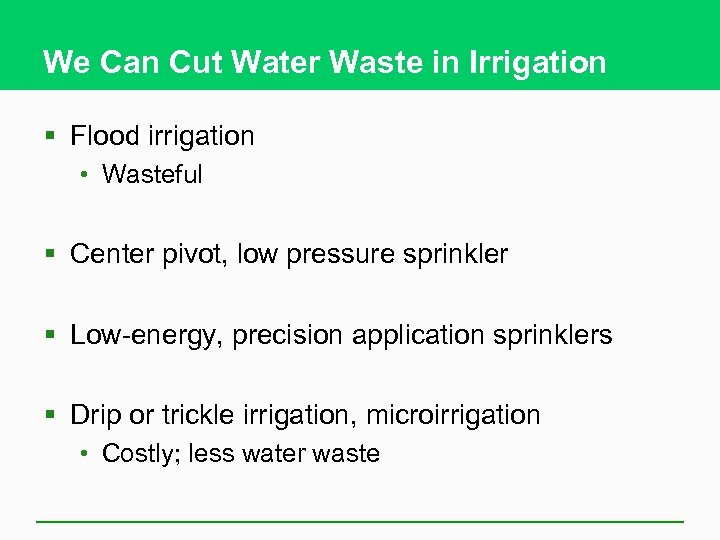 We Can Cut Water Waste in Irrigation

▪ Flood irrigation
• Wasteful

▪ Center pivot, low pressure sprinkler

▪ Low-energy, precision application sprinklers

▪ Drip or trickle irrigation, microirrigation
• Costly; less water waste